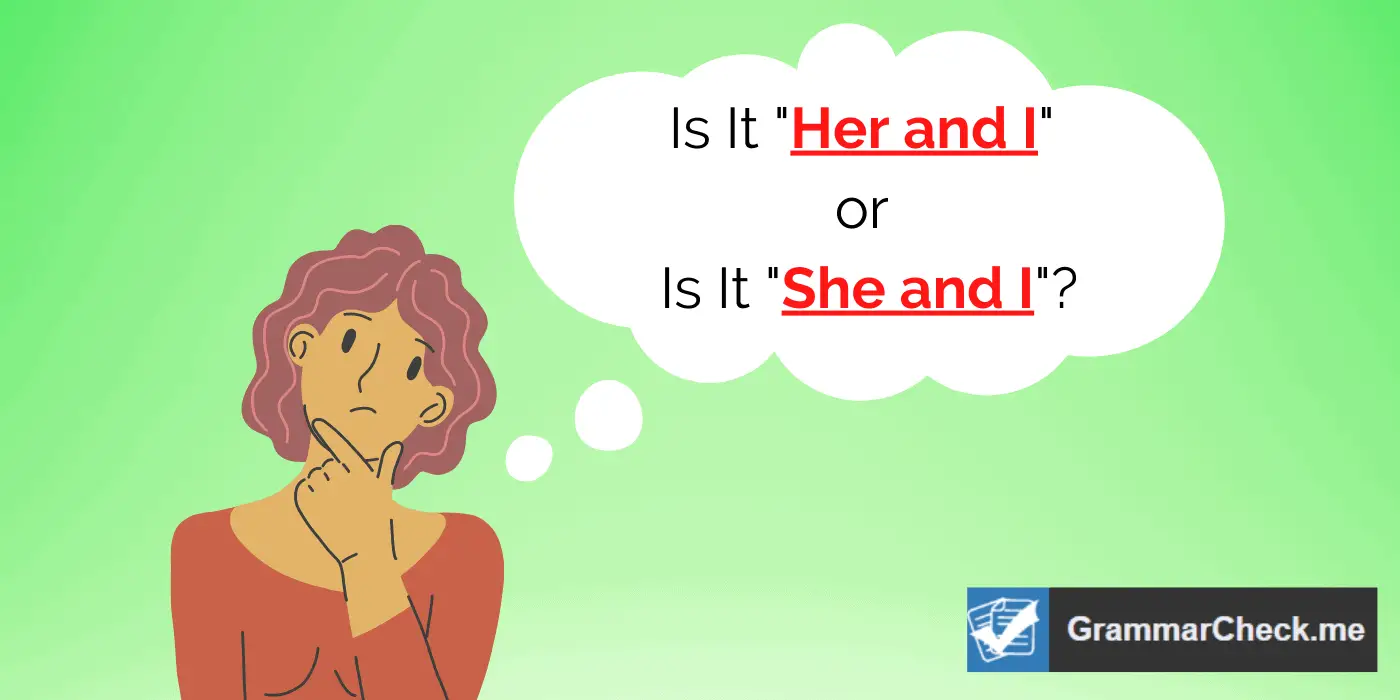 Is It "Her and I"
or
Is It "She and I"?

GrammarCheck.me